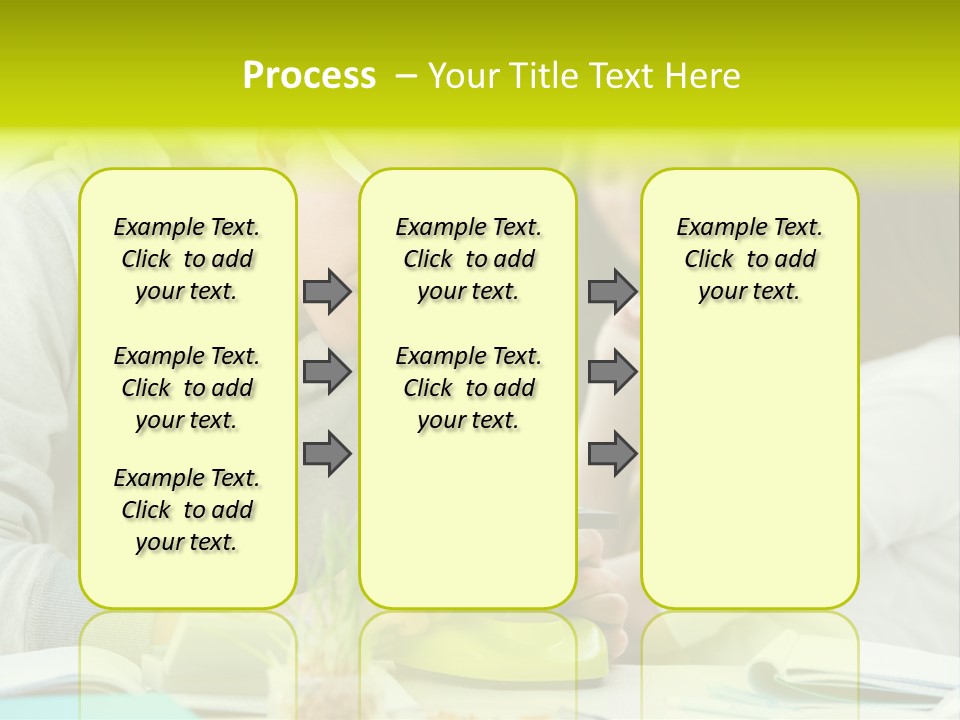 Process – Your Title Text Here

Example Text. Click to add your text.

Example Text. Click to add your text.

Example Text. Click to add your text.

Example Text. Click to add your text.

Example Text. Click to add your text.

Example Text. Click to add your text.